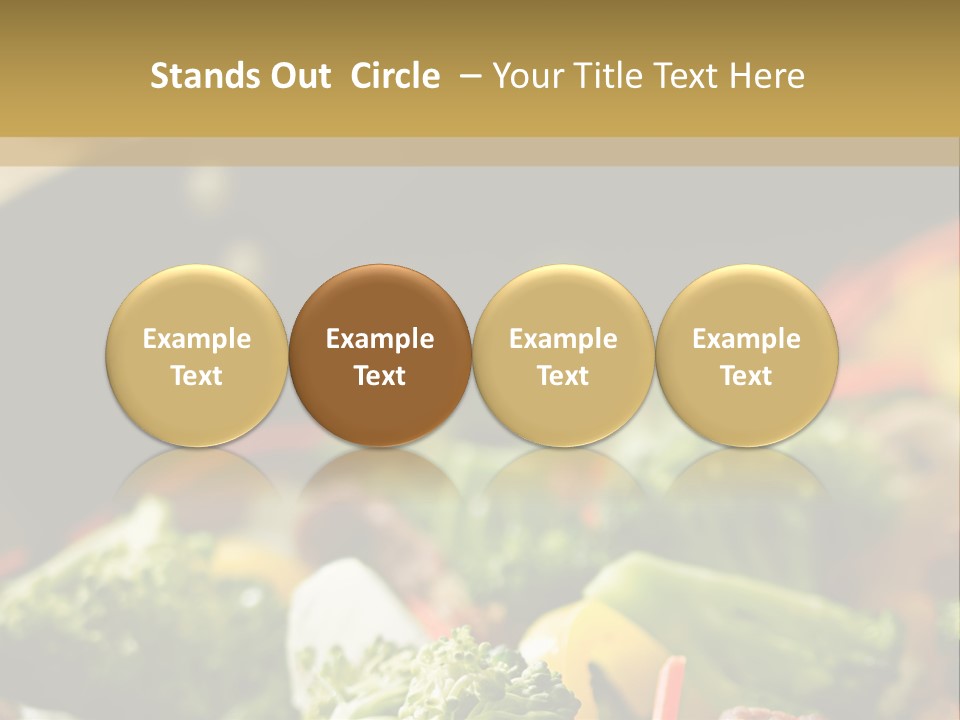 Stands Out Circle – Your Title Text Here

Example Text

Example Text

Example Text

Example Text